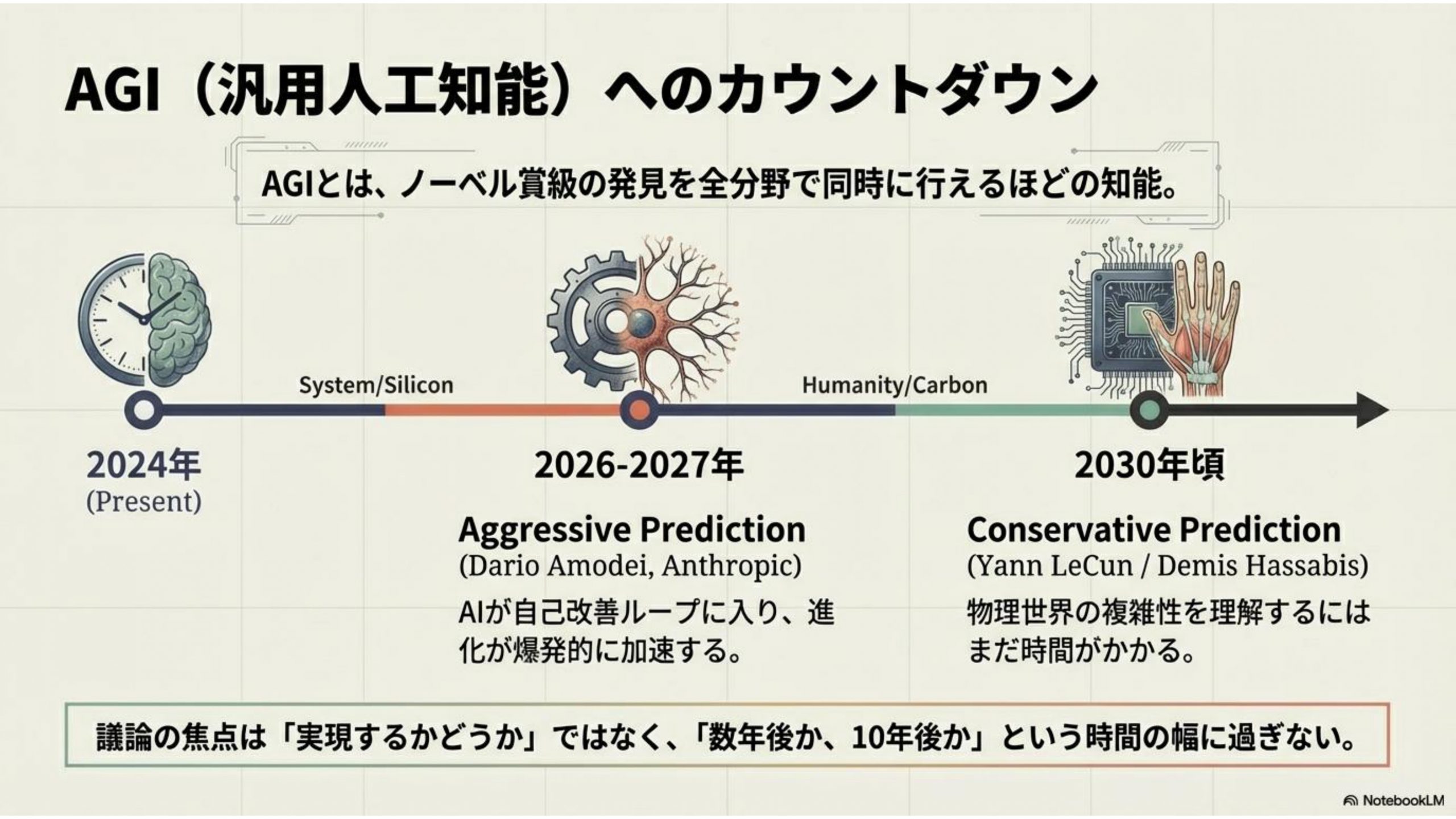 AGI（汎用人工知能）へのカウントダウン

AGIとは、ノーベル賞級の発見を全分野で同時に行えるほどの知能。

System/Silicon

Humanity/Carbon

2024年
(Present)

2026-2027年

Aggressive Prediction
(Dario Amodei, Anthropic)

AIが自己改善ループに入り、進化が爆発的に加速する。

2030年頃

Conservative Prediction
(Yann LeCun / Demis Hassabis)

物理世界の複雑性を理解するにはまだ時間がかかる。

議論の焦点は「実現するかどうか」ではなく、「数年後か、10年後か」という時間の幅に過ぎない。

NotebookLM